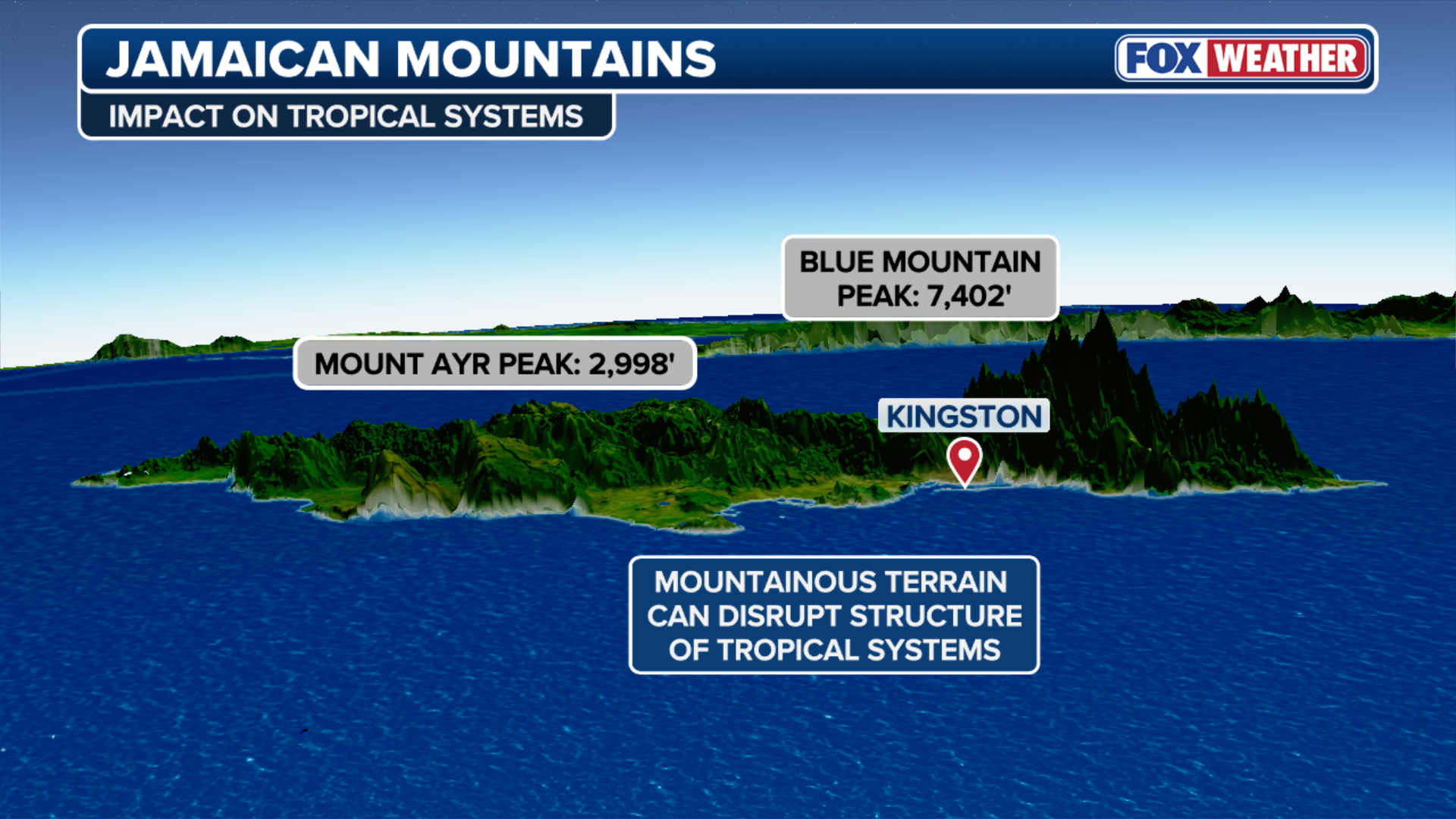 JAMAICAN MOUNTAINS

FOX WEATHER

IMPACT ON TROPICAL SYSTEMS

BLUE MOUNTAIN PEAK: 7,402'

MOUNT AYR PEAK: 2,998'

KINGSTON

MOUNTAINOUS TERRAIN CAN DISRUPT STRUCTURE OF TROPICAL SYSTEMS